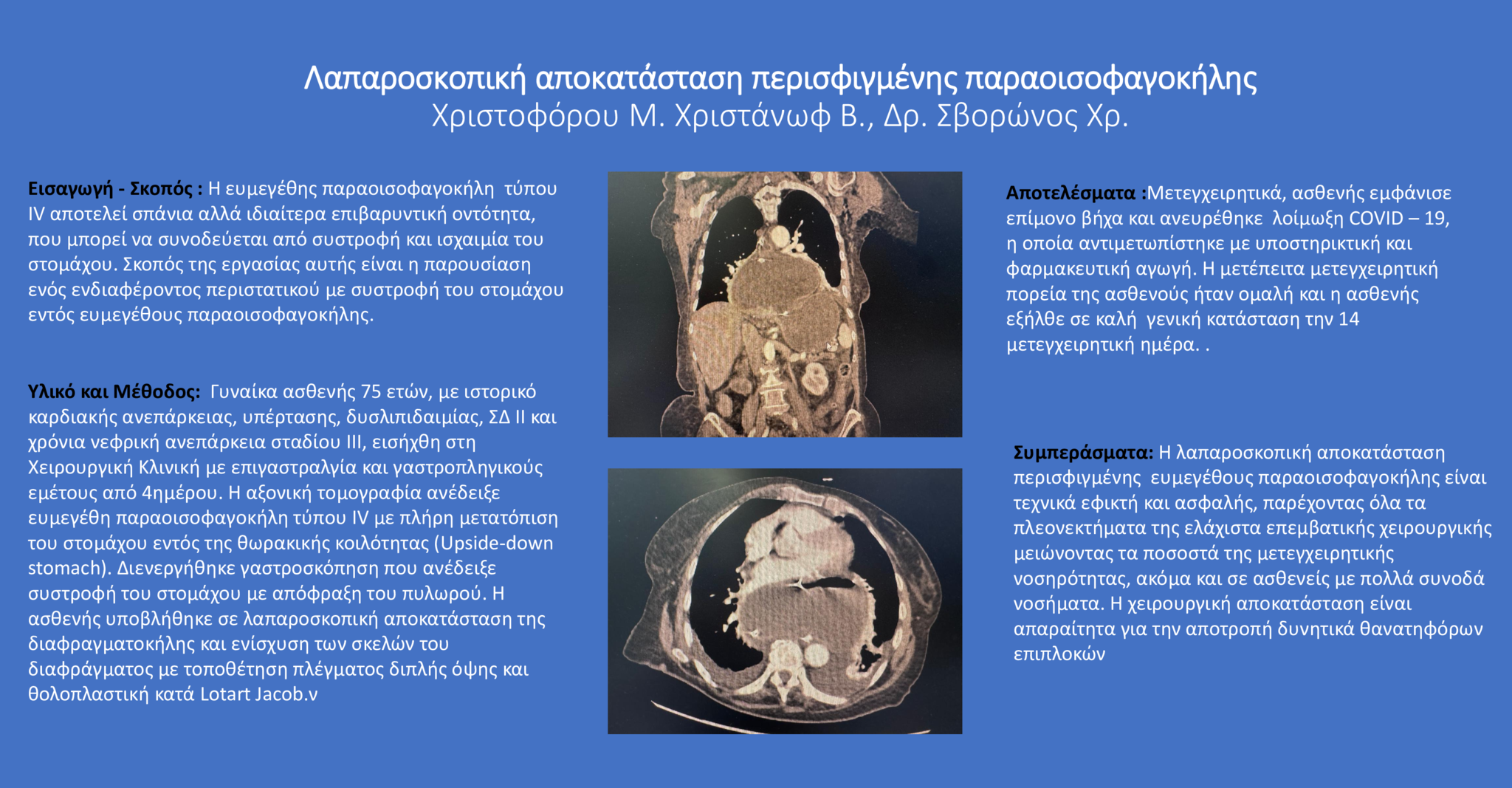 Λαπαροσκοπική αποκατάσταση περισφιγμένης παραοισοφαγοκήλης
Χριστοφόρου Μ. Χριστάνωφ Β., Δρ. Σβορώνος Χρ.

Εισαγωγή - Σκοπός : Η ευμεγέθης παραοισοφαγοκήλη τύπου IV αποτελεί σπάνια αλλά ιδιαίτερα επιβαρυντική οντότητα, που μπορεί να συνοδεύεται από συστροφή και ισχαιμία του στομάχου. Σκοπός της εργασίας αυτής είναι η παρουσίαση ενός ενδιαφέροντος περιστατικού με συστροφή του στομάχου εντός ευμεγέθους παραοισοφαγοκήλης.

Υλικό και Μέθοδος: Γυναίκα ασθενής 75 ετών, με ιστορικό καρδιακής ανεπάρκειας, υπέρτασης, δυσλιπιδαιμίας, ΣΔ ΙΙ και χρόνια νεφρική ανεπάρκεια σταδίου ΙΙΙ, εισήχθη στη Χειρουργική Κλινική με επιγαστραλγία και γαστροπληγικούς εμέτους από 4ημέρου. Η αξονική τομογραφία ανέδειξε ευμεγέθη παραοισοφαγοκήλη τύπου IV με πλήρη μετατόπιση του στομάχου εντός της θωρακικής κοιλότητας (Upside-down stomach). Διενεργήθηκε γαστροσκόπηση που ανέδειξε συστροφή του στομάχου με απόφραξη του πυλωρού. Η ασθενής υποβλήθηκε σε λαπαροσκοπική αποκατάσταση της διαφραγματοκήλης και ενίσχυση των σκελών του διαφράγματος με τοποθέτηση πλέγματος διπλής όψης και θολοπλαστική κατά Lotart Jacob.v

Αποτελέσματα :Μετεγχειρητικά, ασθενής εμφάνισε επίμονο βήχα και ανευρέθηκε λοίμωξη COVID – 19, η οποία αντιμετωπίστηκε με υποστηρικτική και φαρμακευτική αγωγή. Η μετέπειτα μετεγχειρητική πορεία της ασθενούς ήταν ομαλή και η ασθενής εξήλθε σε καλή γενική κατάσταση την 14 μετεγχειρητική ημέρα. .

Συμπεράσματα: Η λαπαροσκοπική αποκατάσταση περισφιγμένης ευμεγέθους παραοισοφαγοκήλης είναι τεχνικά εφικτή και ασφαλής, παρέχοντας όλα τα πλεονεκτήματα της ελάχιστα επεμβατικής χειρουργικής μειώνοντας τα ποσοστά της μετεγχειρητικής νοσηρότητας, ακόμα και σε ασθενείς με πολλά συνοδά νοσήματα. Η χειρουργική αποκατάσταση είναι απαραίτητα για την αποτροπή δυνητικά θανατηφόρων επιπλοκών